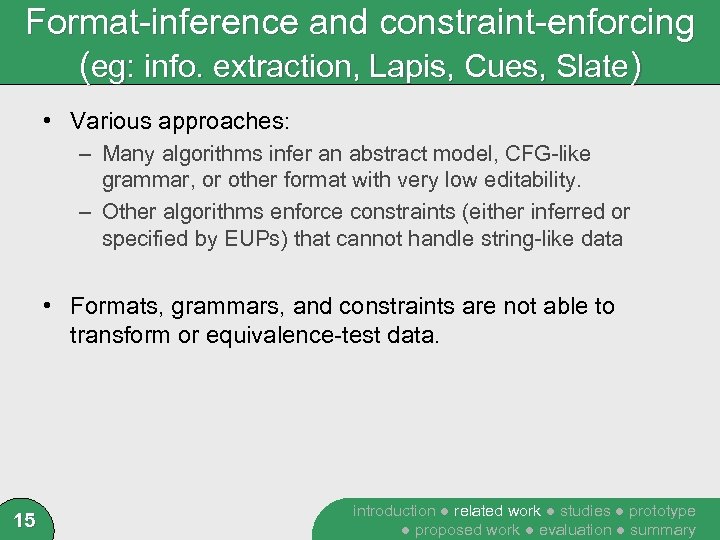 Format-inference and constraint-enforcing (eg: info. extraction, Lapis, Cues, Slate)

• Various approaches:
– Many algorithms infer an abstract model, CFG-like grammar, or other format with very low editability.
– Other algorithms enforce constraints (either inferred or specified by EUPs) that cannot handle string-like data

• Formats, grammars, and constraints are not able to transform or equivalence-test data.

15

introduction ● related work ● studies ● prototype ● proposed work ● evaluation ● summary